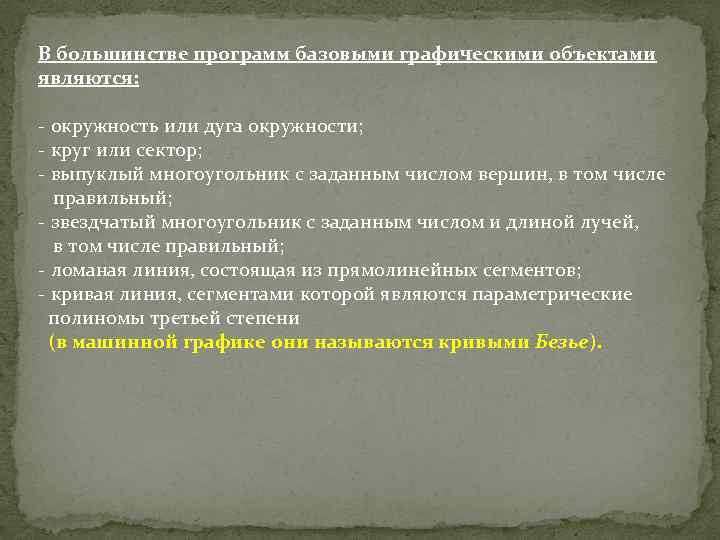 В большинстве программ базовыми графическими объектами являются:

- окружность или дуга окружности;
- круг или сектор;
- выпуклый многоугольник с заданным числом вершин, в том числе правильный;
- звездчатый многоугольник с заданным числом и длиной лучей, в том числе правильный;
- ломаная линия, состоящая из прямолинейных сегментов;
- кривая линия, сегментами которой являются параметрические полиномы третьей степени (в машинной графике они называются кривыми Безье).